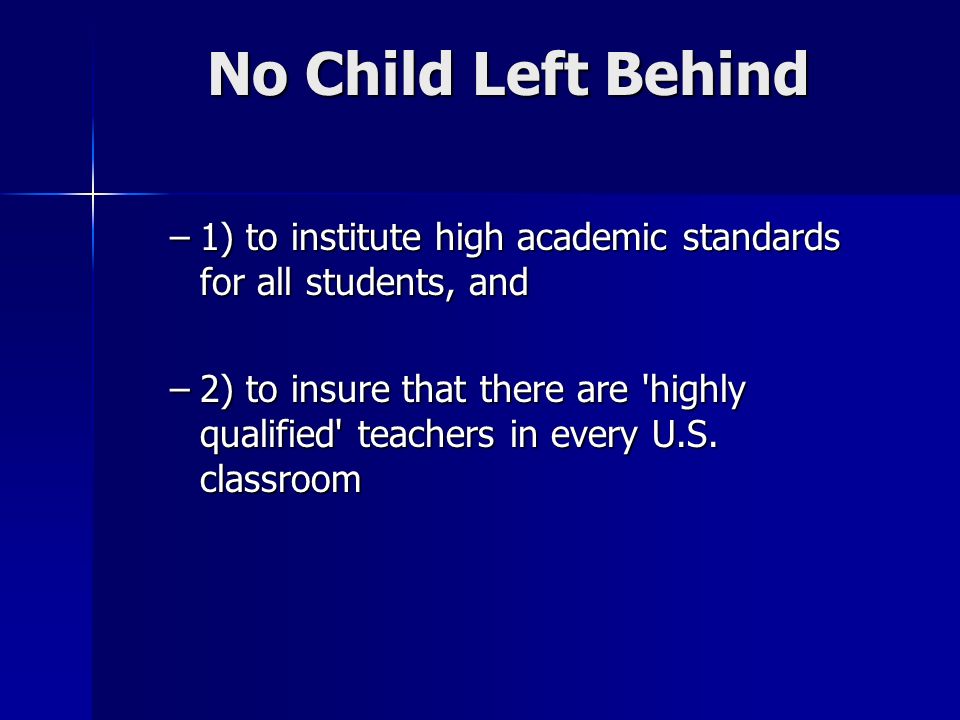 No Child Left Behind

– 1) to institute high academic standards for all students, and

– 2) to insure that there are 'highly qualified' teachers in every U.S. classroom